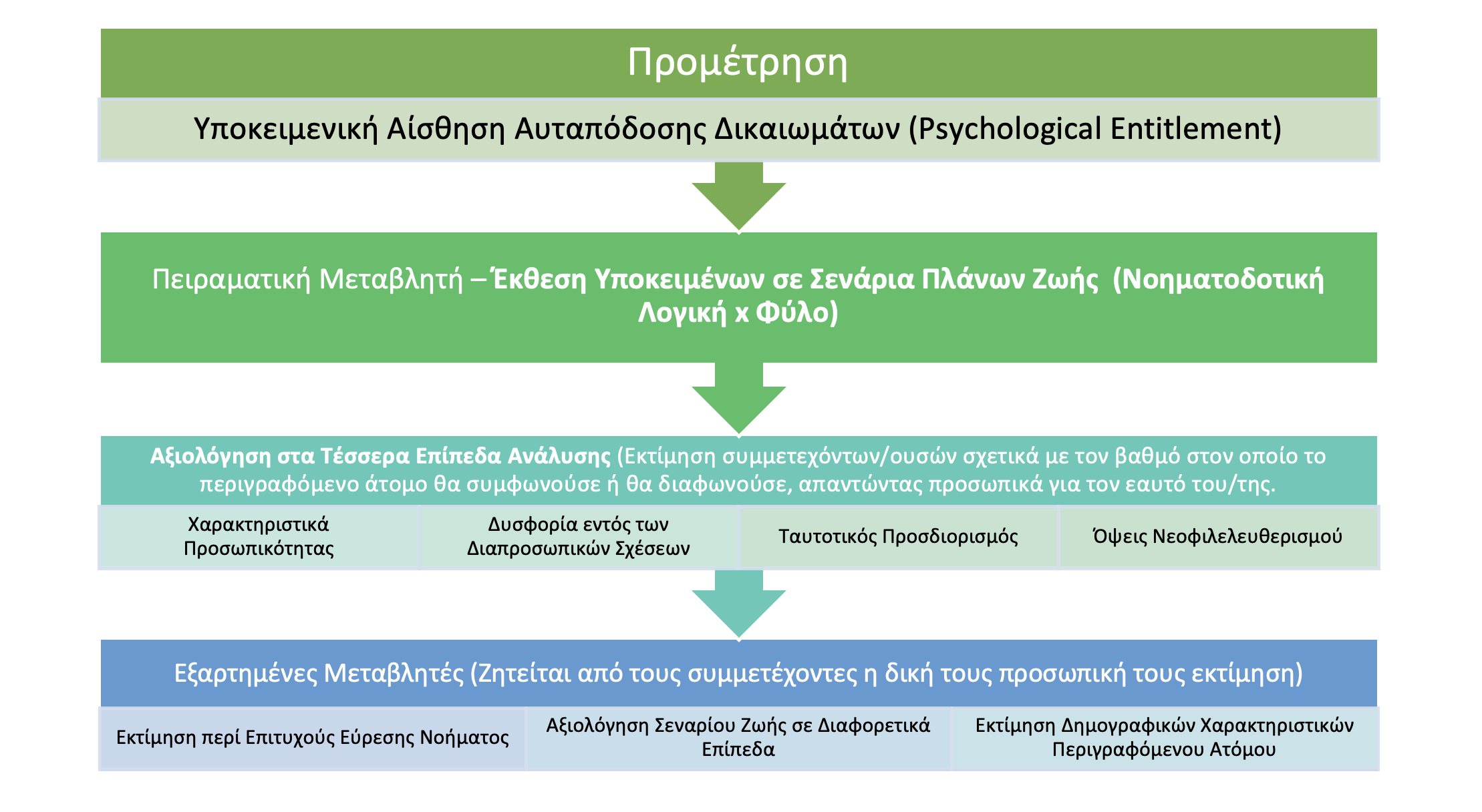 Προμέτρηση

Υποκειμενική Αίσθηση Αυταπόδοσης Δικαιωμάτων (Psychological Entitlement)

Πειραματική Μεταβλητή – Έκθεση Υποκειμένων σε Σενάρια Πλάνων Ζωής (Νοηματοδοτική Λογική x Φύλο)

Αξιολόγηση στα Τέσσερα Επίπεδα Ανάλυσης (Εκτίμηση συμμετεχόντων/ουσών σχετικά με τον βαθμό στον οποίο το περιγραφόμενο άτομο θα συμφωνούσε ή θα διαφωνούσε, απαντώντας προσωπικά για τον εαυτό του/της.

Χαρακτηριστικά Προσωπικότητας

Δυσφορία εντός των Διαπροσωπικών Σχέσεων

Ταυτοτικός Προσδιορισμός

Όψεις Νεοφιλελευθερισμού

Εξαρτημένες Μεταβλητές (Ζητείται από τους συμμετέχοντες η δική τους προσωπική τους εκτίμηση)

Εκτίμηση περί Επιτυχούς Εύρεσης Νοήματος

Αξιολόγηση Σεναρίου Ζωής σε Διαφορετικά Επίπεδα

Εκτίμηση Δημογραφικών Χαρακτηριστικών Περιγραφόμενου Ατόμου